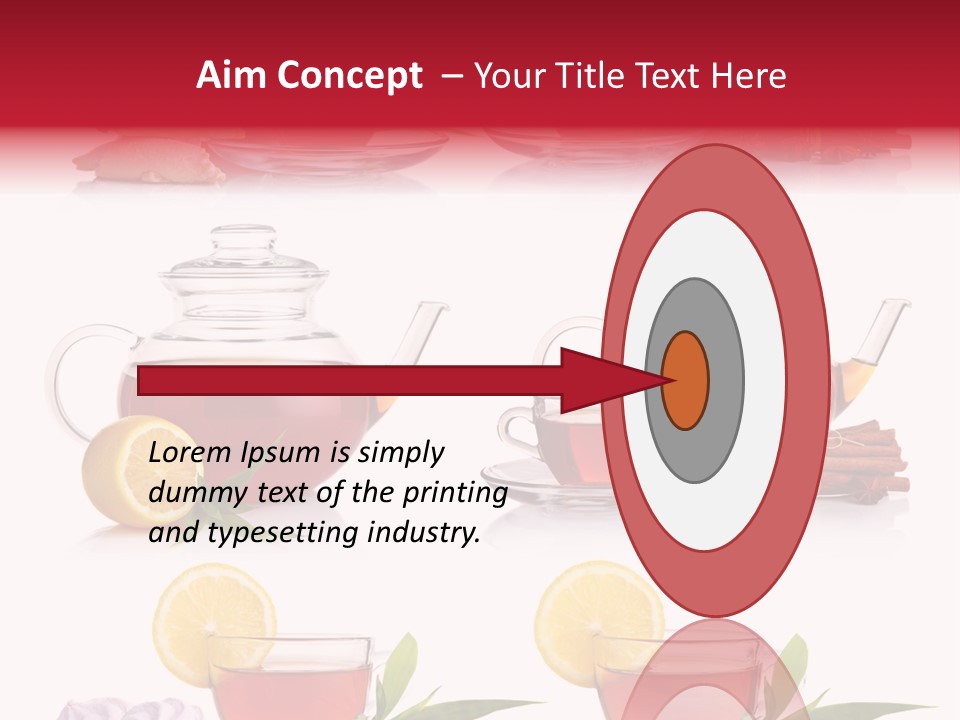 Aim Concept – Your Title Text Here

Lorem Ipsum is simply dummy text of the printing and typesetting industry.